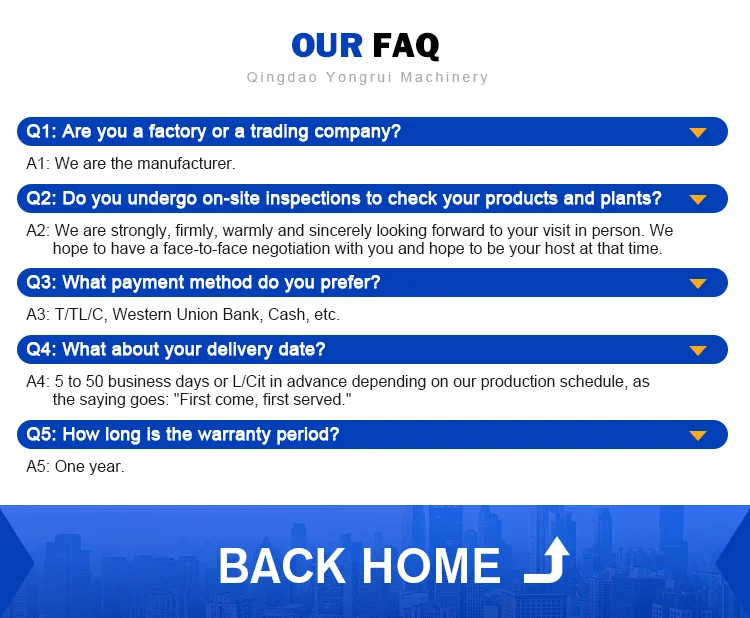 OUR FAQ

Qingdao Yongrui Machinery

Q1: Are you a factory or a trading company?

A1: We are the manufacturer.

Q2: Do you undergo on-site inspections to check your products and plants?

A2: We are strongly, firmly, warmly and sincerely looking forward to your visit in person. We hope to have a face-to-face negotiation with you and hope to be your host at that time.

Q3: What payment method do you prefer?

A3: T/TL/C, Western Union Bank, Cash, etc.

Q4: What about your delivery date?

A4: 5 to 50 business days or L/Cit in advance depending on our production schedule, as the saying goes: "First come, first served."

Q5: How long is the warranty period?

A5: One year.

BACK HOME